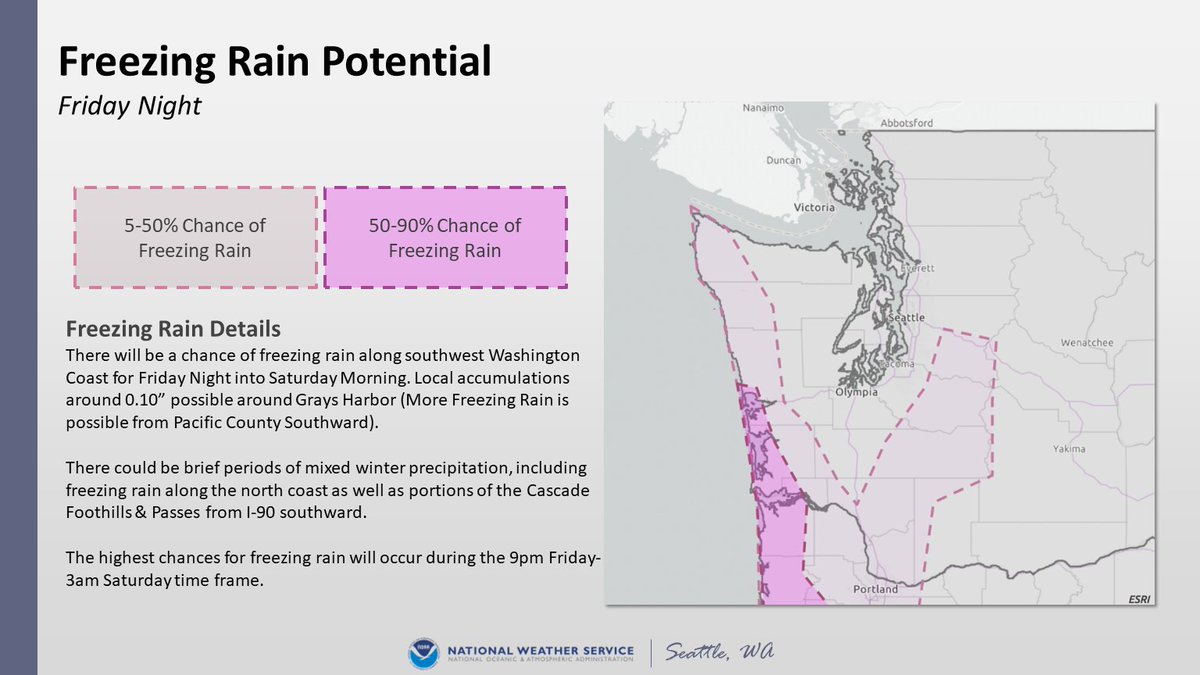 Freezing Rain Potential
Friday Night

5-50% Chance of Freezing Rain

50-90% Chance of Freezing Rain

Freezing Rain Details
There will be a chance of freezing rain along southwest Washington Coast for Friday Night into Saturday Morning. Local accumulations around 0.10" possible around Grays Harbor (More Freezing Rain is possible from Pacific County Southward).

There could be brief periods of mixed winter precipitation, including freezing rain along the north coast as well as portions of the Cascade Foothills & Passes from I-90 southward.

The highest chances for freezing rain will occur during the 9pm Friday-3am Saturday time frame.

Nanaimo
Abbotsford
Duncan
Victoria
Everett
Seattle
Wenatchee
Tacoma
Olympia
Yakima
Portland
ESRI

NATIONAL WEATHER SERVICE
NATIONAL OCEANIC & ATMOSPHERIC ADMINISTRATION
Seattle, WA